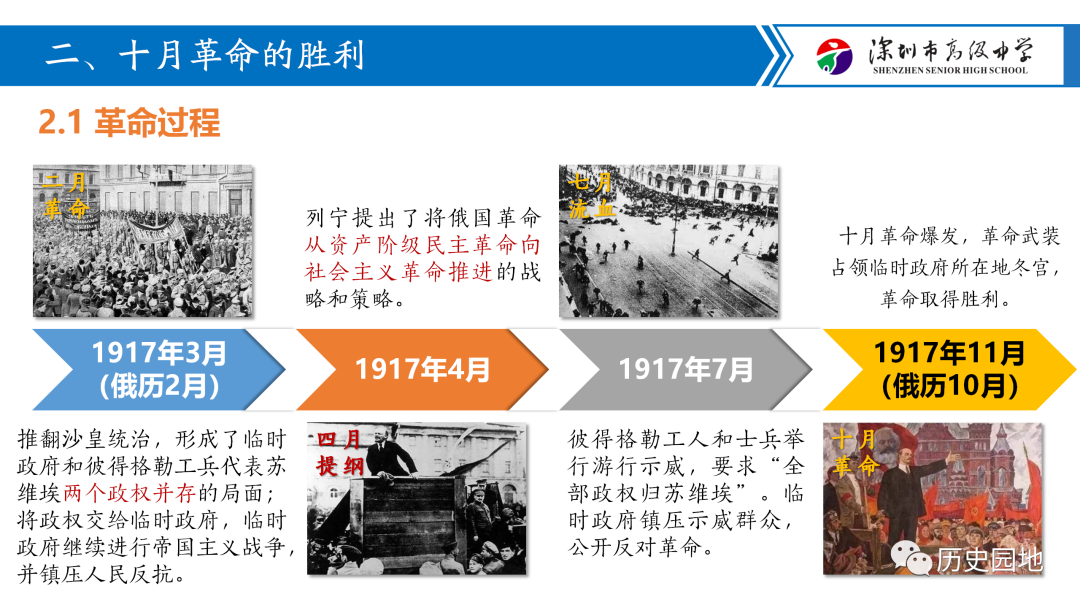 二、十月革命的胜利

深圳市高级中学
SHENZHEN SENIOR HIGH SCHOOL

2.1 革命过程

二月革命

列宁提出了将俄国革命从资产阶级民主革命向社会主义革命推进的战略和策略。

七月流血

十月革命爆发，革命武装占领临时政府所在地冬宫，革命取得胜利。

1917年3月
(俄历2月)

1917年4月

1917年7月

1917年11月
(俄历10月)

推翻沙皇统治，形成了临时政府和彼得格勒工兵代表苏维埃两个政权并存的局面；将政权交给临时政府，临时政府继续进行帝国主义战争，并镇压人民反抗。

四月提纲

彼得格勒工人和士兵举行游行示威，要求“全部政权归苏维埃”。临时政府镇压示威群众，公开反对革命。

十月革命

历史园地